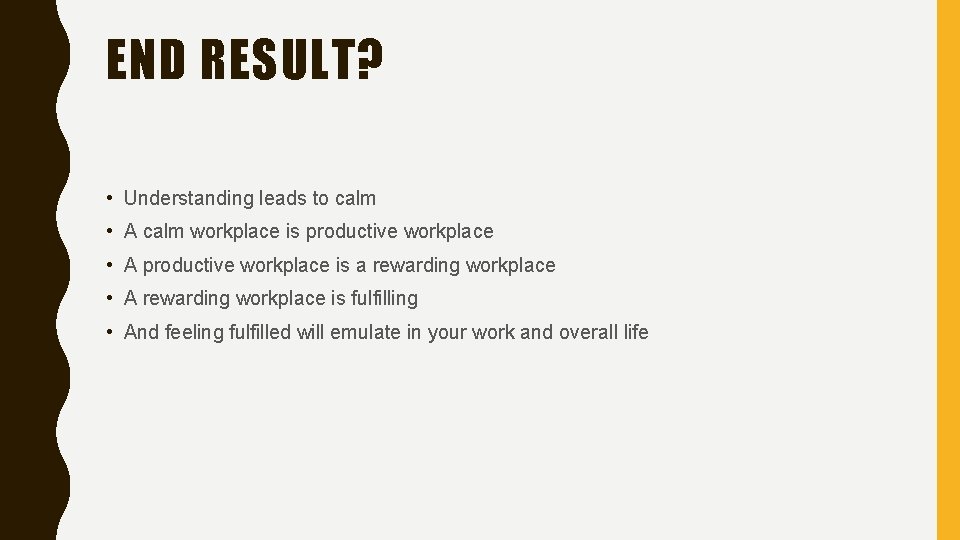 END RESULT?

• Understanding leads to calm
• A calm workplace is productive workplace
• A productive workplace is a rewarding workplace
• A rewarding workplace is fulfilling
• And feeling fulfilled will emulate in your work and overall life